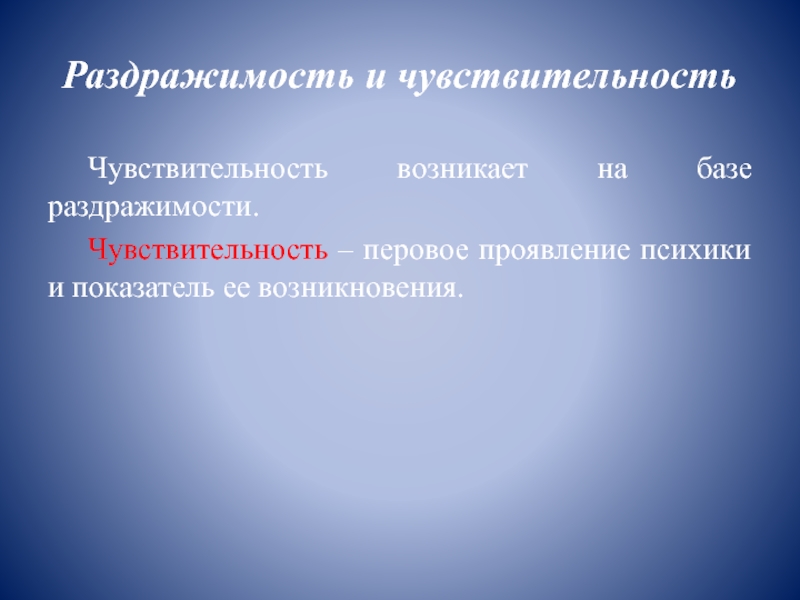 Раздражимость и чувствительность

Чувствительность возникает на базе раздражимости.

Чувствительность – перовое проявление психики и показатель ее возникновения.